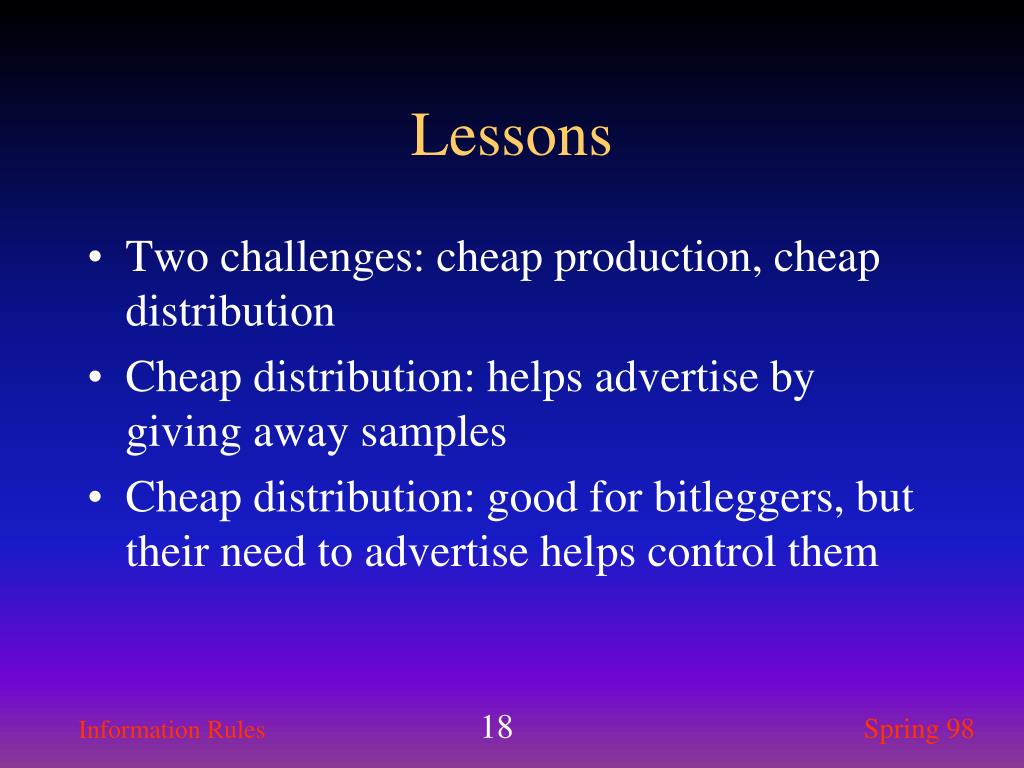 Lessons

• Two challenges: cheap production, cheap distribution
• Cheap distribution: helps advertise by giving away samples
• Cheap distribution: good for bitleggers, but their need to advertise helps control them

Information Rules

18

Spring 98